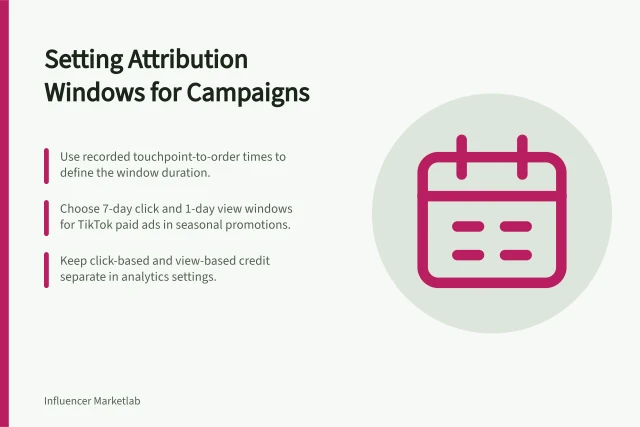 Setting Attribution Windows for Campaigns

Use recorded touchpoint-to-order times to define the window duration.

Choose 7-day click and 1-day view windows for TikTok paid ads in seasonal promotions.

Keep click-based and view-based credit separate in analytics settings.

Influencer Marketlab